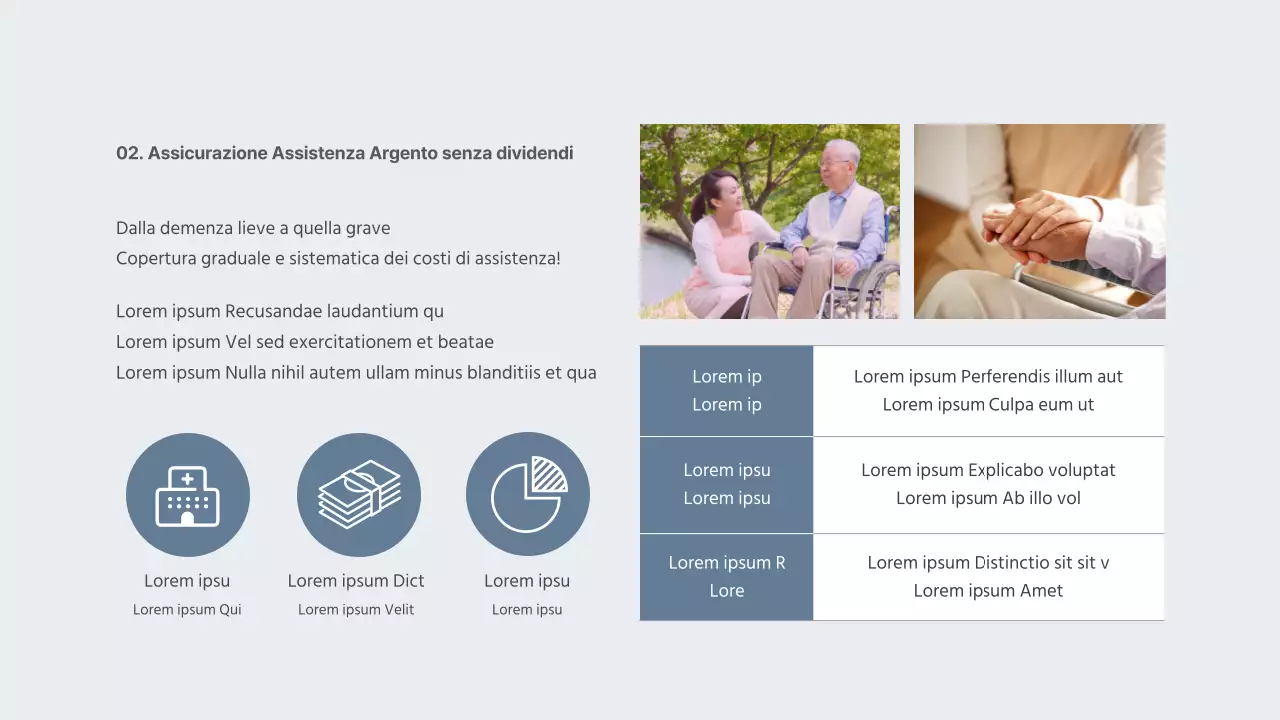 02. Assicurazione Assistenza Argento senza dividendi

Dalla demenza lieve a quella grave
Copertura graduale e sistematica dei costi di assistenza!

Lorem ipsum Recusandae laudantium qu
Lorem ipsum Vel sed exercitationem et beatae
Lorem ipsum Nulla nihil autem ullam minus blanditiis et qua

Lorem ipsu
Lorem ipsum Qui

Lorem ipsum Dict
Lorem ipsum Velit

Lorem ipsu
Lorem ipsu

| Lorem ip Lorem ip | Lorem ipsum Perferendis illum aut Lorem ipsum Culpa eum ut |
|---|---|
| Lorem ipsu Lorem ipsu | Lorem ipsum Explicabo voluptat Lorem ipsum Ab illo vol |
| Lorem ipsum R Lore | Lorem ipsum Distinctio sit sit v Lorem ipsum Amet |